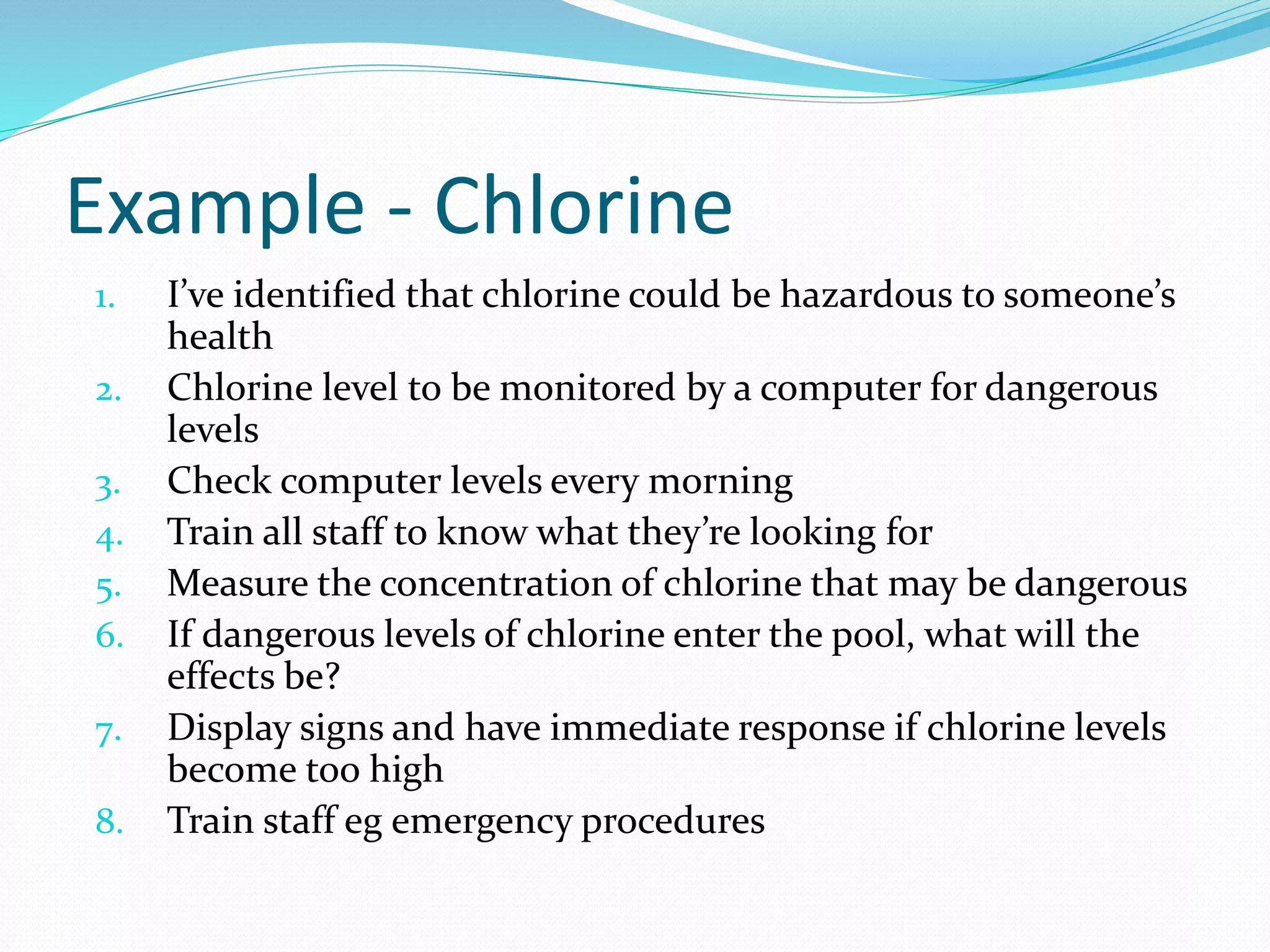 Example - Chlorine

1. I’ve identified that chlorine could be hazardous to someone’s health
2. Chlorine level to be monitored by a computer for dangerous levels
3. Check computer levels every morning
4. Train all staff to know what they’re looking for
5. Measure the concentration of chlorine that may be dangerous
6. If dangerous levels of chlorine enter the pool, what will the effects be?
7. Display signs and have immediate response if chlorine levels become too high
8. Train staff eg emergency procedures